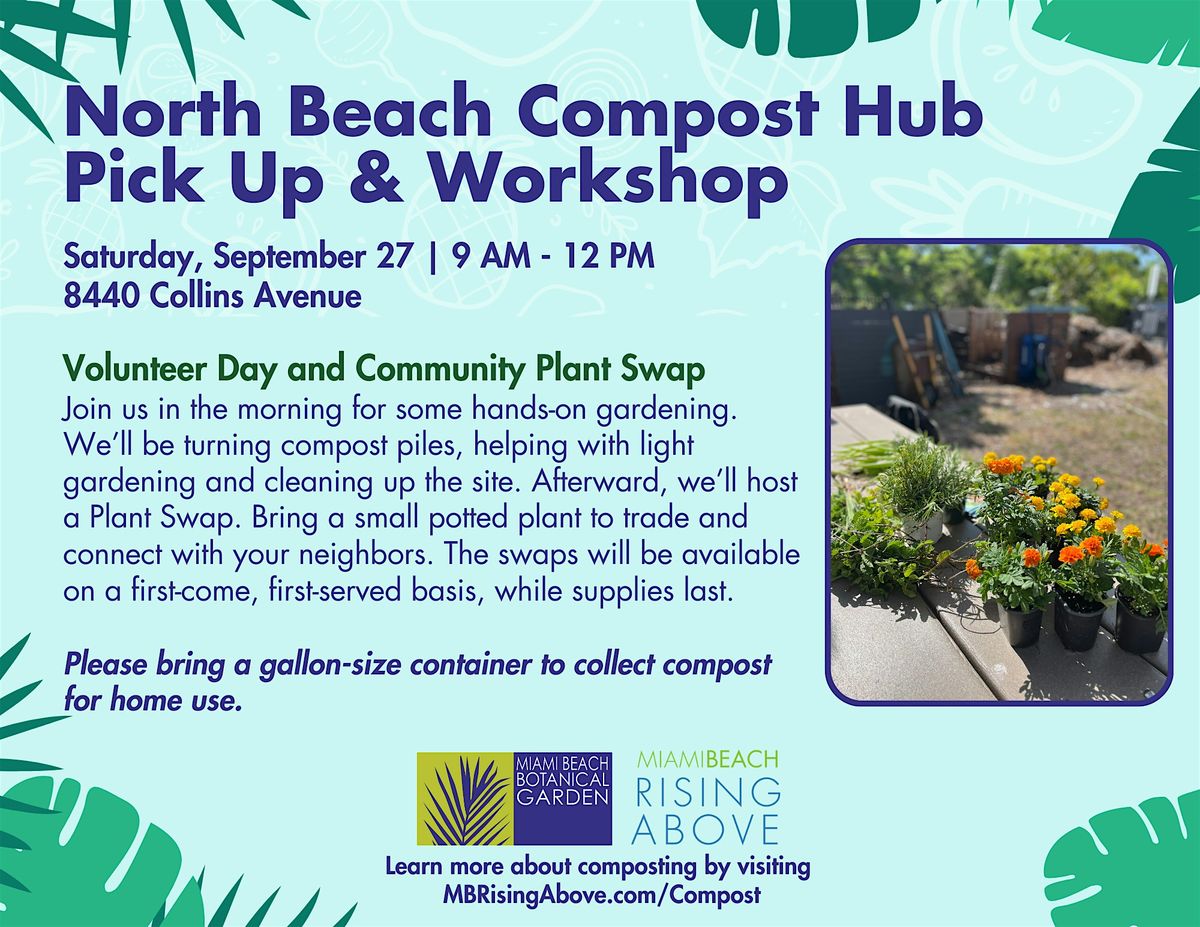 North Beach Compost Hub Pick Up & Workshop

Saturday, September 27 | 9 AM - 12 PM
8440 Collins Avenue

Volunteer Day and Community Plant Swap
Join us in the morning for some hands-on gardening. We'll be turning compost piles, helping with light gardening and cleaning up the site. Afterward, we'll host a Plant Swap. Bring a small potted plant to trade and connect with your neighbors. The swaps will be available on a first-come, first-served basis, while supplies last.

Please bring a gallon-size container to collect compost for home use.

MIAMI BEACH BOTANICAL GARDEN

MIAMIBEACH RISING ABOVE

Learn more about composting by visiting MBRisingAbove.com/Compost